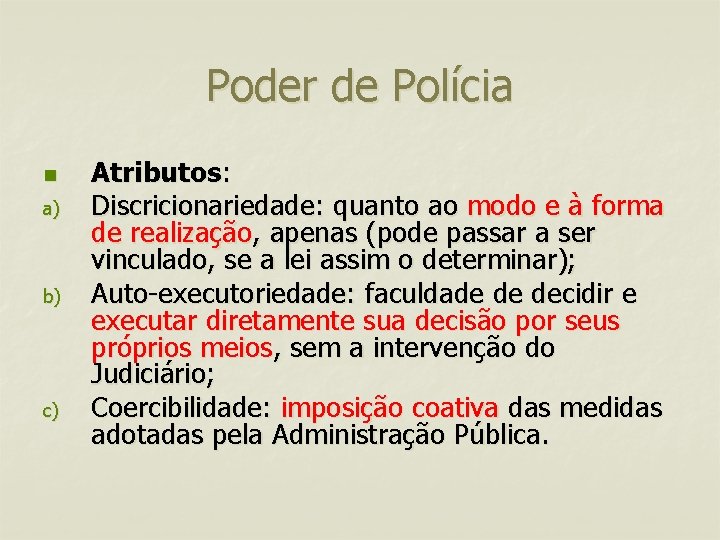 Poder de Polícia

Atributos:

a) Discricionariedade: quanto ao modo e à forma de realização, apenas (pode passar a ser vinculado, se a lei assim o determinar);

b) Auto-executoriedade: faculdade de decidir e executar diretamente sua decisão por seus próprios meios, sem a intervenção do Judiciário;

c) Coercibilidade: imposição coativa das medidas adotadas pela Administração Pública.